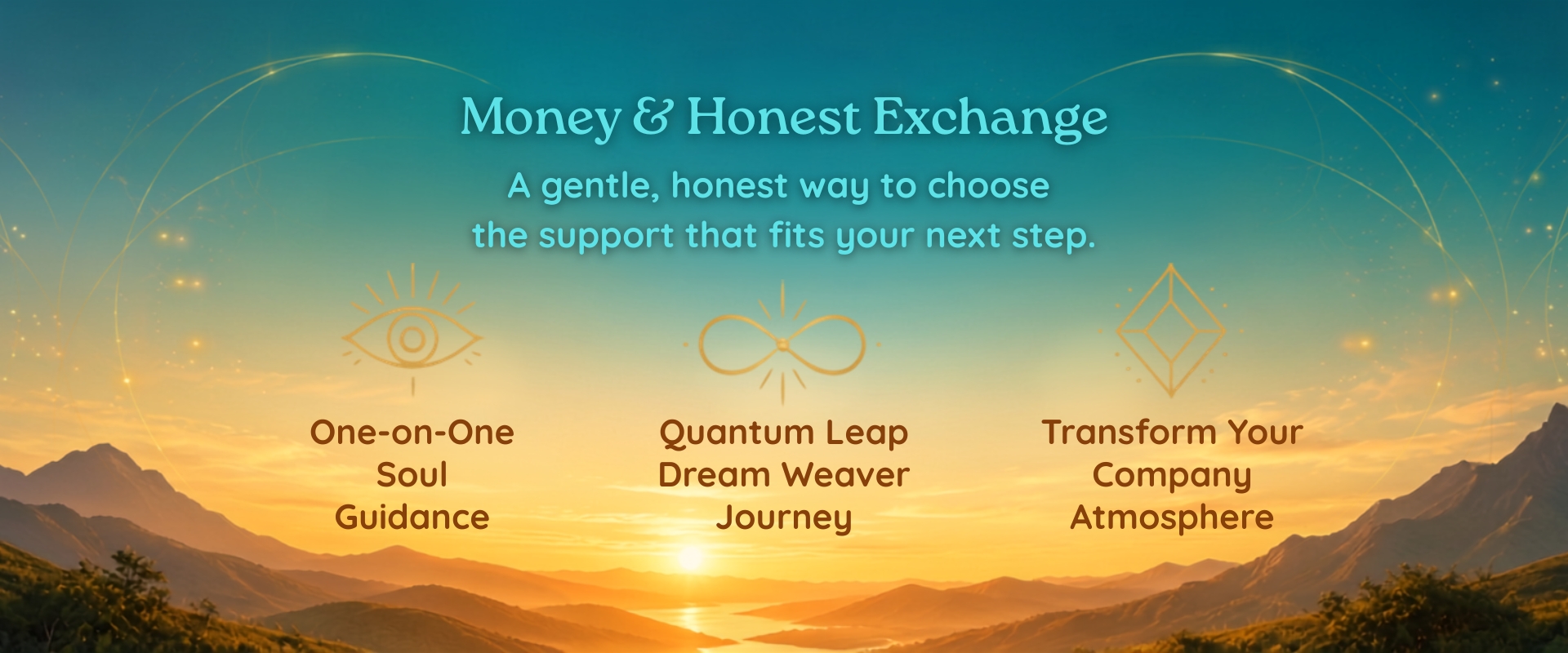 Money & Honest Exchange

A gentle, honest way to choose the support that fits your next step.

One-on-One Soul Guidance

Quantum Leap Dream Weaver Journey

Transform Your Company Atmosphere